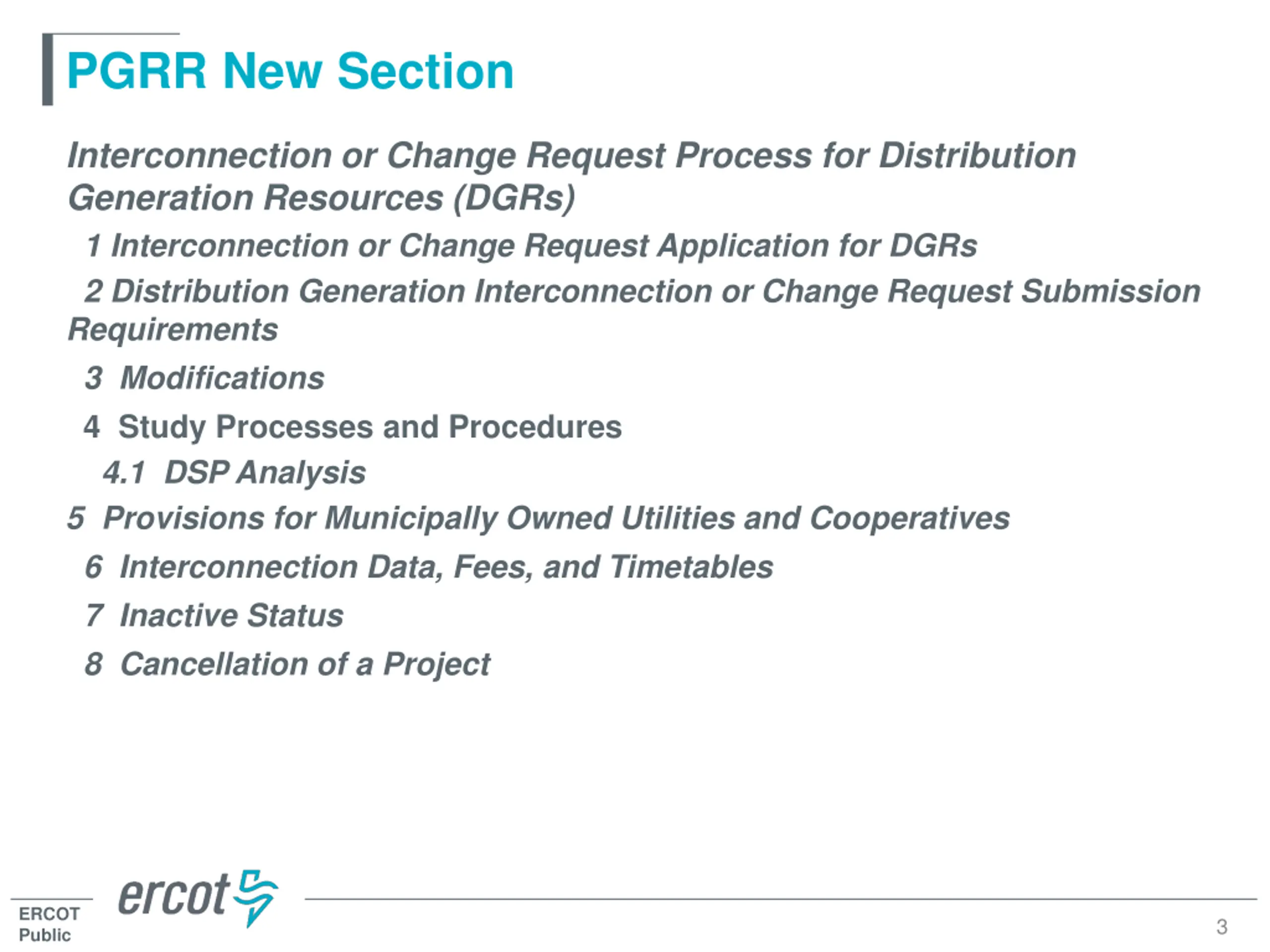 PGRR New Section

Interconnection or Change Request Process for Distribution Generation Resources (DGRs)

1 Interconnection or Change Request Application for DGRs

2 Distribution Generation Interconnection or Change Request Submission Requirements

3 Modifications

4 Study Processes and Procedures

4.1 DSP Analysis

5 Provisions for Municipally Owned Utilities and Cooperatives

6 Interconnection Data, Fees, and Timetables

7 Inactive Status

8 Cancellation of a Project

ERCOT Public

ercot

3